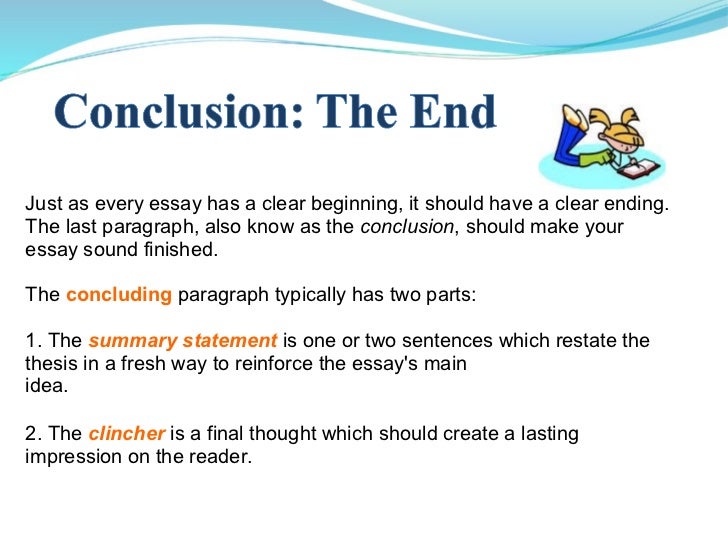 Conclusion: The End

Just as every essay has a clear beginning, it should have a clear ending. The last paragraph, also know as the conclusion, should make your essay sound finished.

The concluding paragraph typically has two parts:

1. The summary statement is one or two sentences which restate the thesis in a fresh way to reinforce the essay's main idea.

2. The clincher is a final thought which should create a lasting impression on the reader.